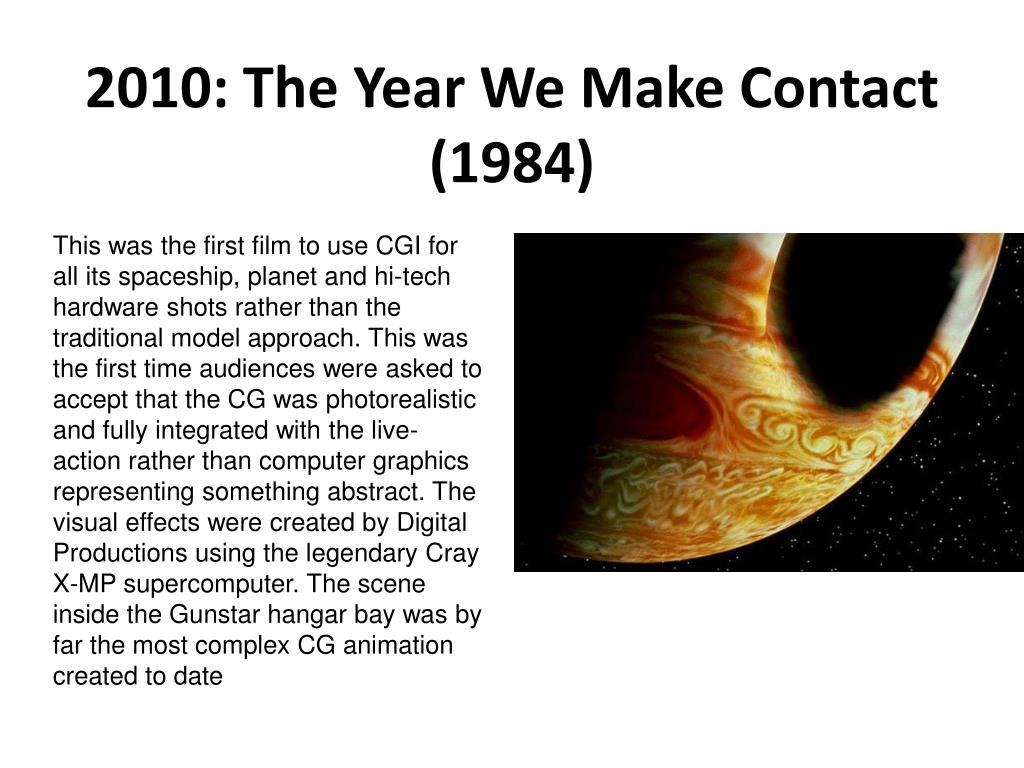 2010: The Year We Make Contact (1984)

This was the first film to use CGI for all its spaceship, planet and hi-tech hardware shots rather than the traditional model approach. This was the first time audiences were asked to accept that the CG was photorealistic and fully integrated with the live-action rather than computer graphics representing something abstract. The visual effects were created by Digital Productions using the legendary Cray X-MP supercomputer. The scene inside the Gunstar hangar bay was by far the most complex CG animation created to date